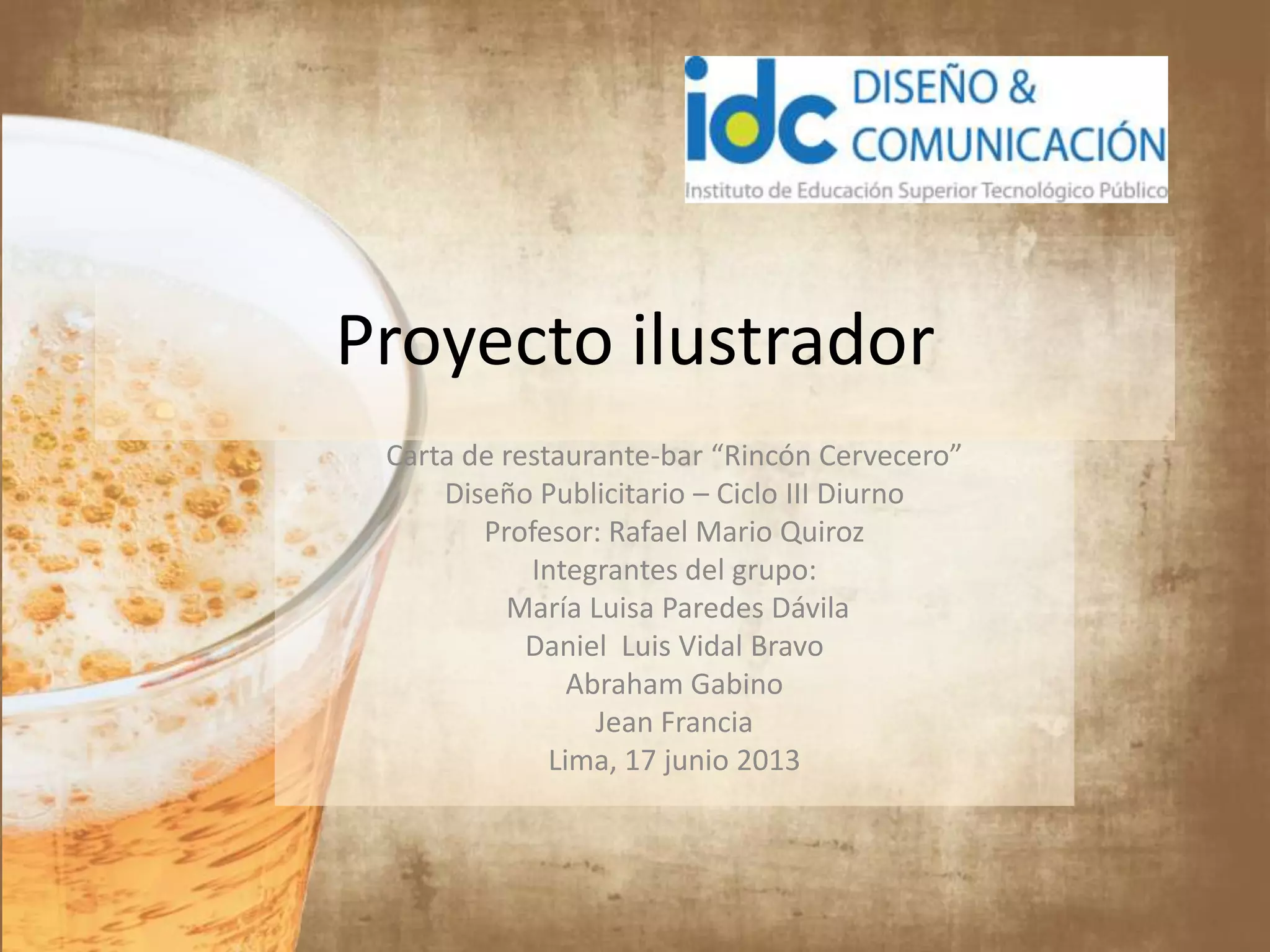 idc DISEÑO & COMUNICACIÓN
Instituto de Educación Superior Tecnológico Público

Proyecto ilustrador

Carta de restaurante-bar “Rincón Cervecero”
Diseño Publicitario – Ciclo III Diurno
Profesor: Rafael Mario Quiroz
Integrantes del grupo:
María Luisa Paredes Dávila
Daniel Luis Vidal Bravo
Abraham Gabino
Jean Francia
Lima, 17 junio 2013